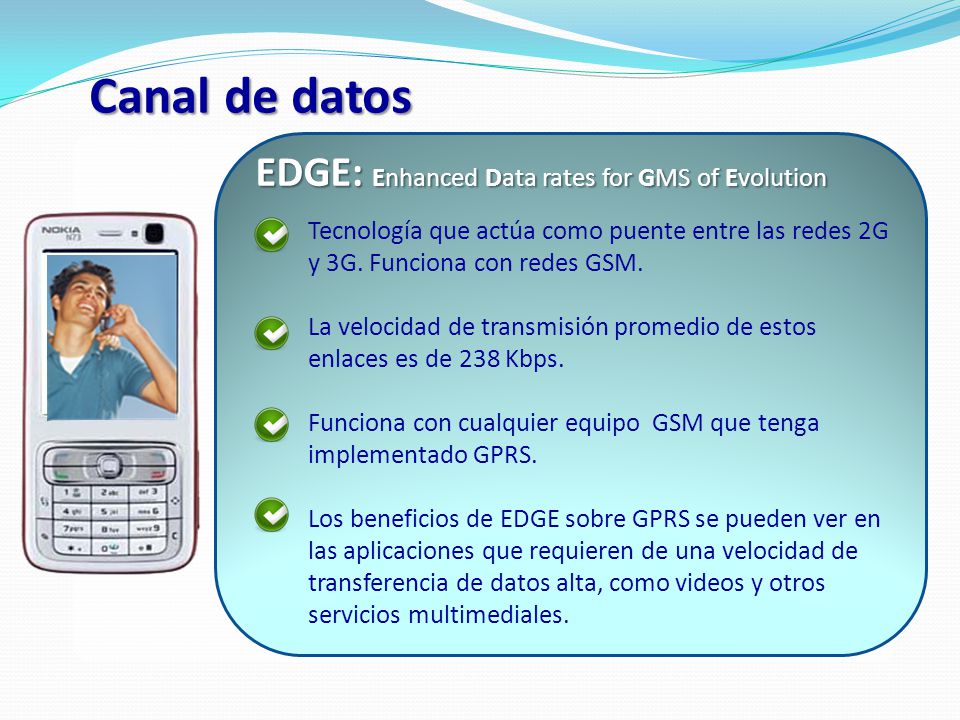 Canal de datos

EDGE: Enhanced Data rates for GMS of Evolution

Tecnología que actúa como puente entre las redes 2G y 3G. Funciona con redes GSM.

La velocidad de transmisión promedio de estos enlaces es de 238 Kbps.

Funciona con cualquier equipo GSM que tenga implementado GPRS.

Los beneficios de EDGE sobre GPRS se pueden ver en las aplicaciones que requieren de una velocidad de transferencia de datos alta, como videos y otros servicios multimediales.

NOKIA
N73